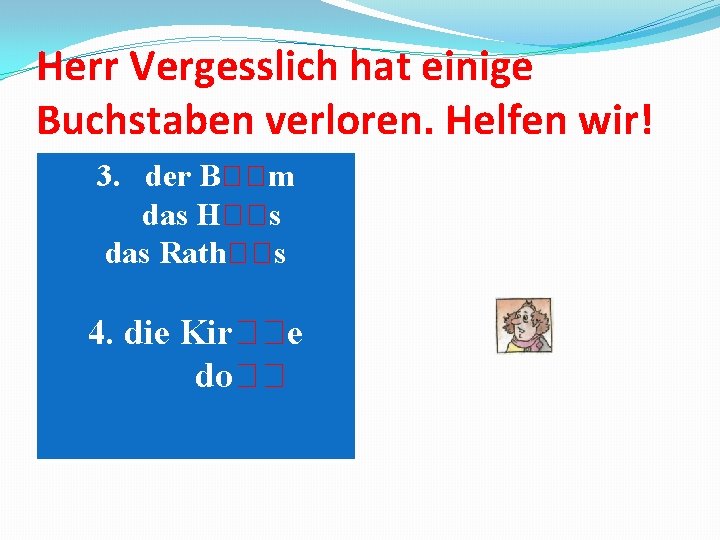 Herr Vergesslich hat einige Buchstaben verloren. Helfen wir!

3. der B□□m
das H□□s
das Rath□□s

4. die Kir□□e
do□□